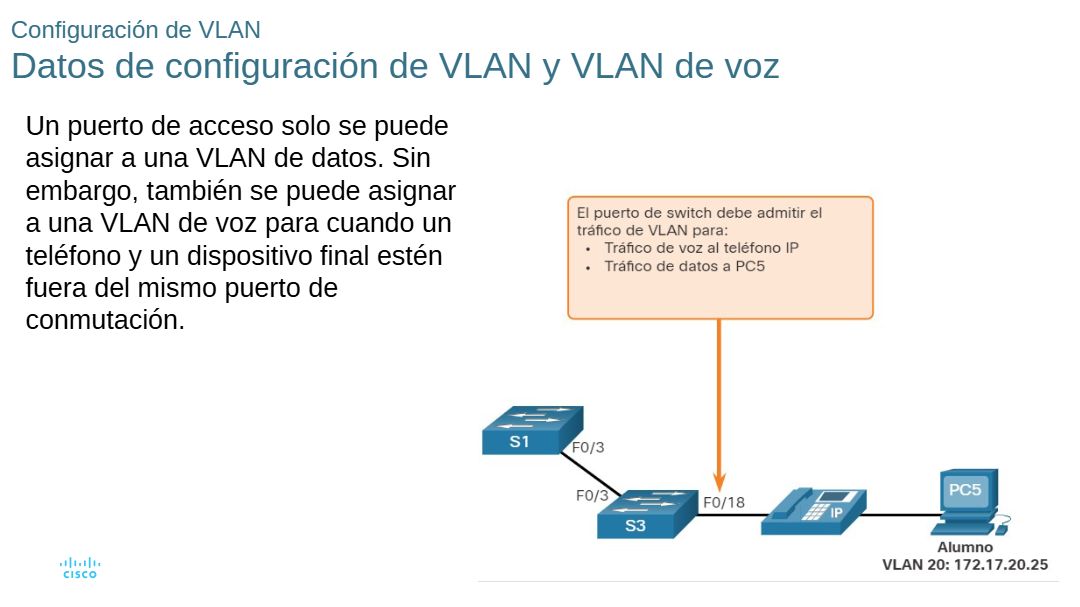 Configuración de VLAN
Datos de configuración de VLAN y VLAN de voz

Un puerto de acceso solo se puede asignar a una VLAN de datos. Sin embargo, también se puede asignar a una VLAN de voz para cuando un teléfono y un dispositivo final estén fuera del mismo puerto de conmutación.

El puerto de switch debe admitir el tráfico de VLAN para:
• Tráfico de voz al teléfono IP
• Tráfico de datos a PC5

S1
F0/3
F0/3
S3
F0/18
IP
PC5
Alumno
VLAN 20: 172.17.20.25

cisco